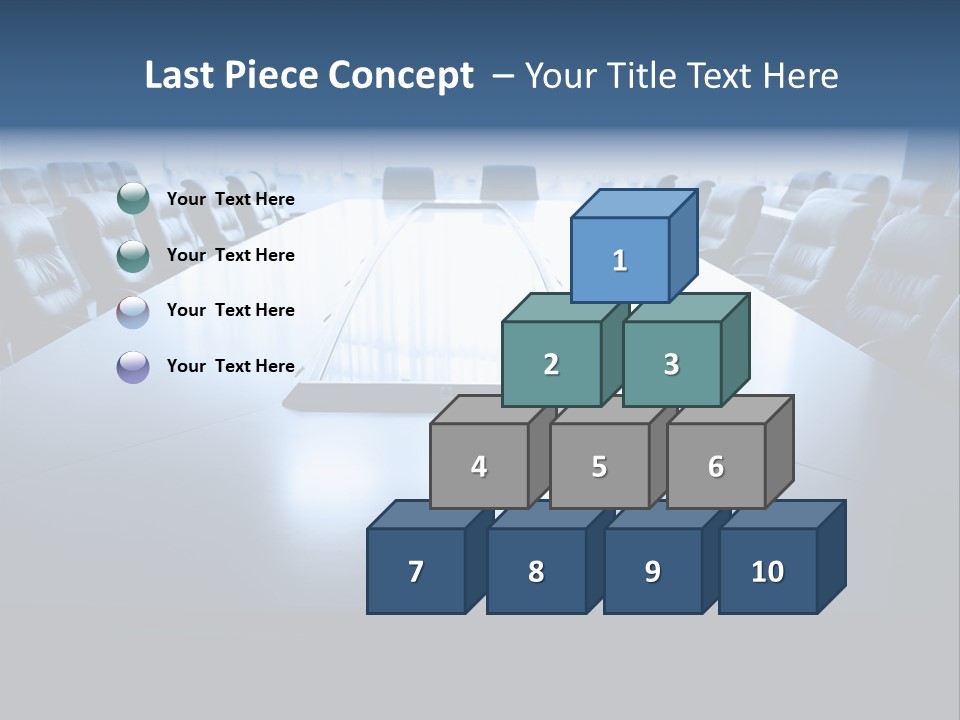 Last Piece Concept – Your Title Text Here

Your Text Here

Your Text Here

Your Text Here

Your Text Here

1

2

3

4

5

6

7

8

9

10